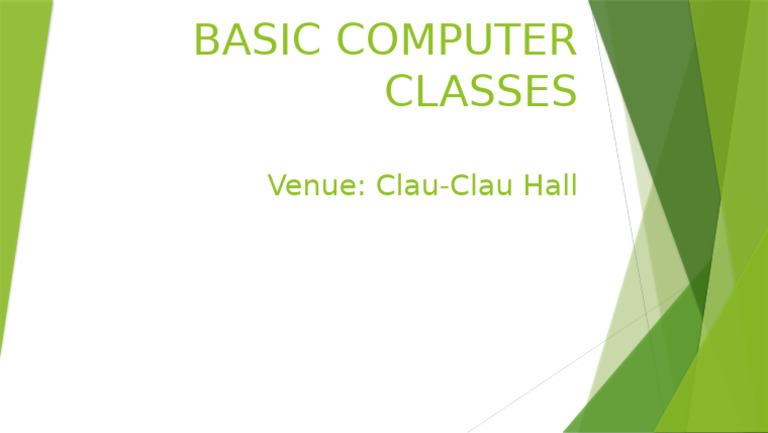 BASIC COMPUTER CLASSES

Venue: Clau-Clau Hall